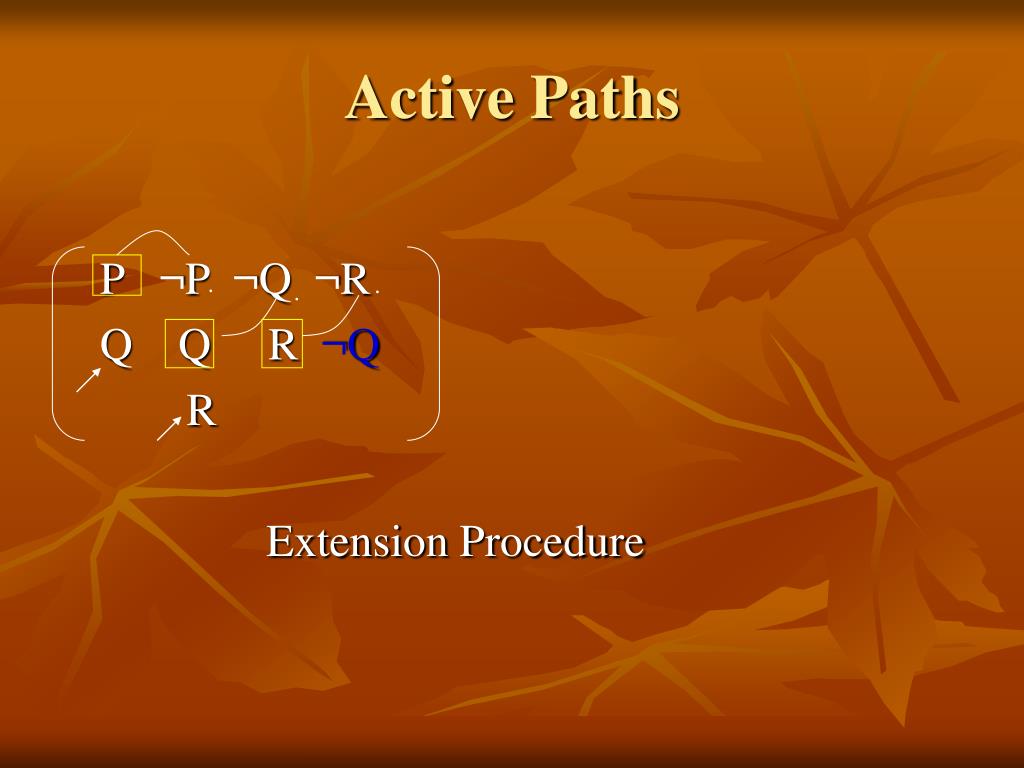 Active Paths

P ¬P ¬Q ¬R
Q Q R ¬Q
R

Extension Procedure